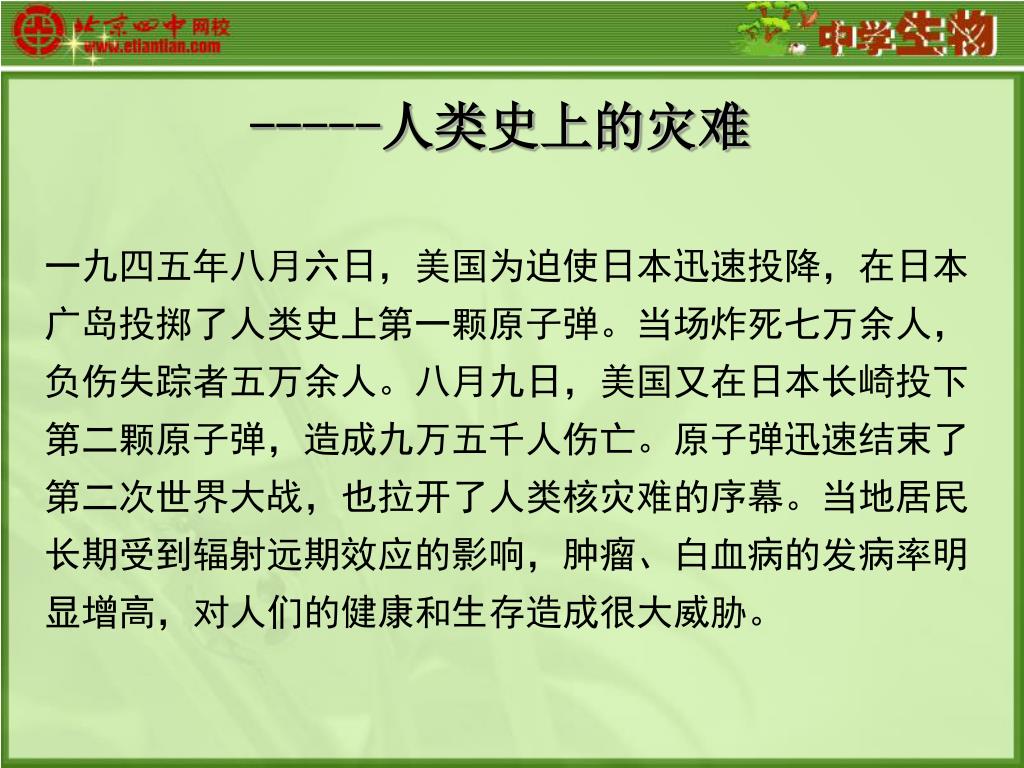 北京四中网校
www.etiantian.com

中学生物

-----人类史上的灾难

一九四五年八月六日，美国为迫使日本迅速投降，在日本广岛投掷了人类史上第一颗原子弹。当场炸死七万余人，负伤失踪者五万余人。八月九日，美国又在日本长崎投下第二颗原子弹，造成九万五千人伤亡。原子弹迅速结束了第二次世界大战，也拉开了人类核灾难的序幕。当地居民长期受到辐射远期效应的影响，肿瘤、白血病的发病率明显增高，对人们的健康和生存造成很大威胁。